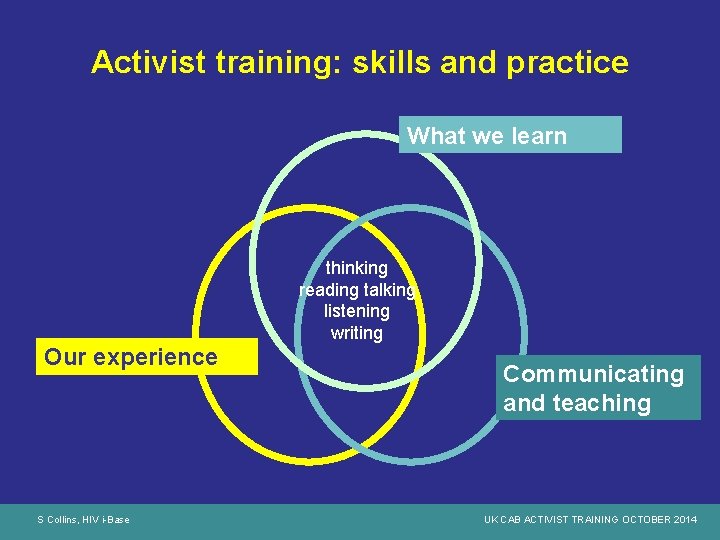 Activist training: skills and practice

What we learn

thinking
reading talking
listening
writing

Our experience

Communicating and teaching

S Collins, HIV i-Base

UK CAB ACTIVIST TRAINING OCTOBER 2014